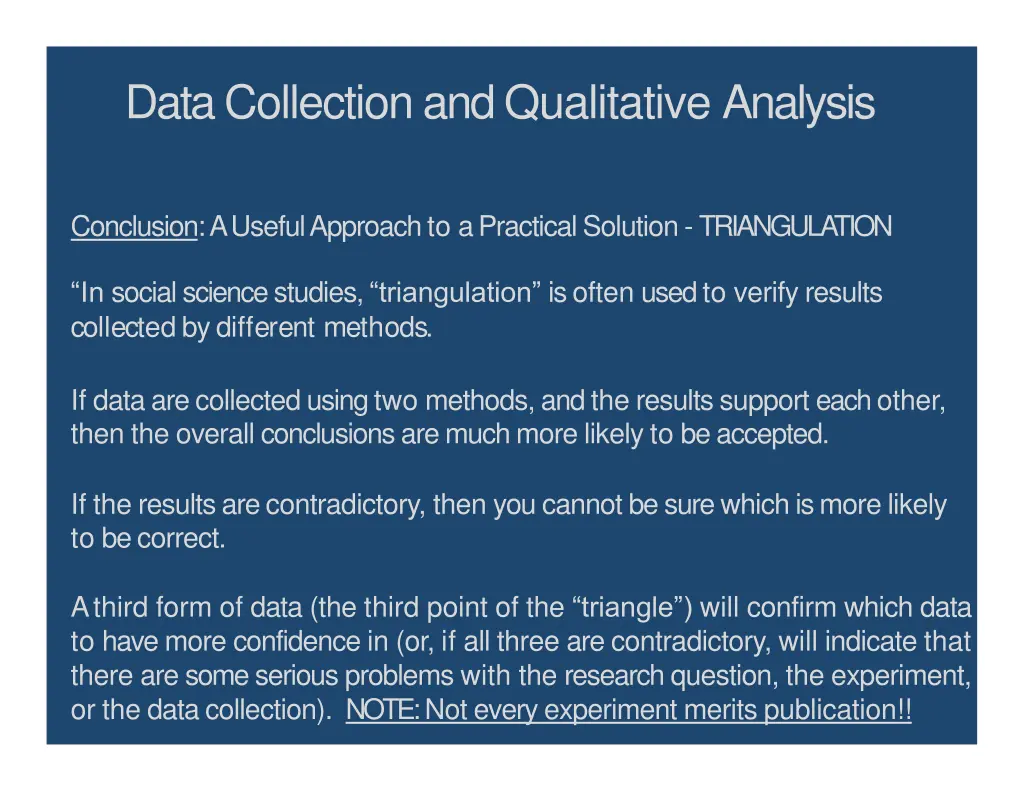 Data Collection and Qualitative Analysis

Conclusion: A Useful Approach to a Practical Solution - TRIANGULATION

“In social science studies, “triangulation” is often used to verify results collected by different methods.

If data are collected using two methods, and the results support each other, then the overall conclusions are much more likely to be accepted.

If the results are contradictory, then you cannot be sure which is more likely to be correct.

A third form of data (the third point of the “triangle”) will confirm which data to have more confidence in (or, if all three are contradictory, will indicate that there are some serious problems with the research question, the experiment, or the data collection). NOTE: Not every experiment merits publication!!